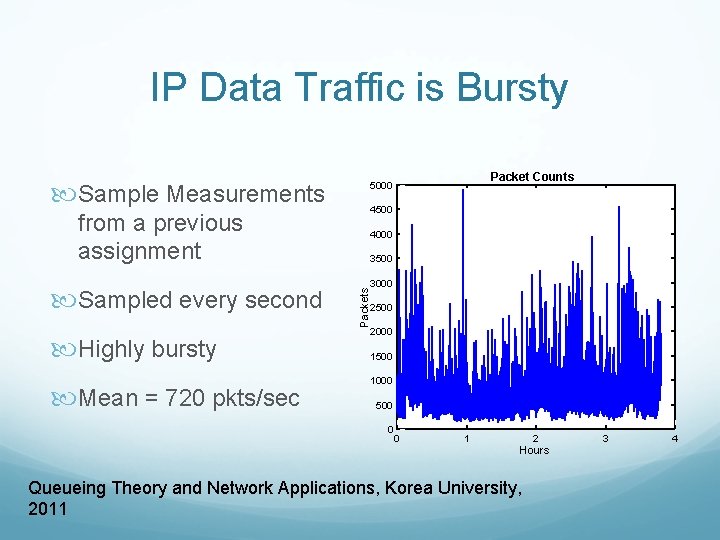 IP Data Traffic is Bursty

Sample Measurements from a previous assignment

Sampled every second

Highly bursty

Mean = 720 pkts/sec

Packet Counts

5000
4500
4000
3500
3000
2500
2000
1500
1000
500
0

Packets

0
1
2
3
4

Hours

Queueing Theory and Network Applications, Korea University, 2011